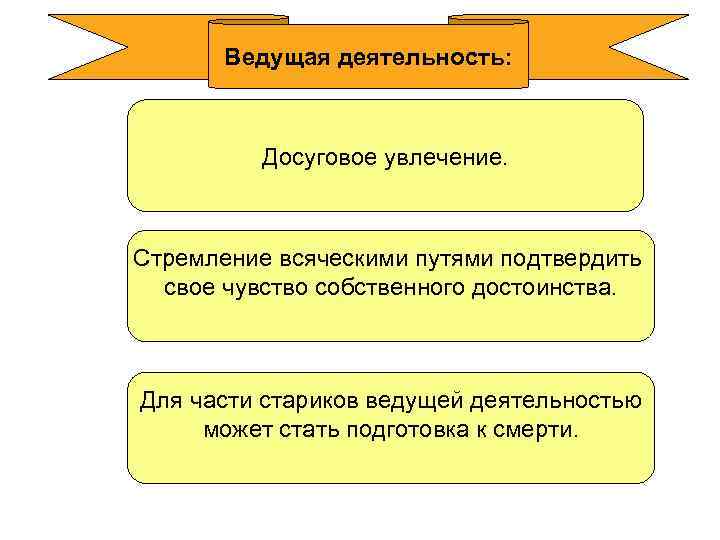 Ведущая деятельность:

Досуговое увлечение.

Стремление всяческими путями подтвердить свое чувство собственного достоинства.

Для части стариков ведущей деятельностью может стать подготовка к смерти.